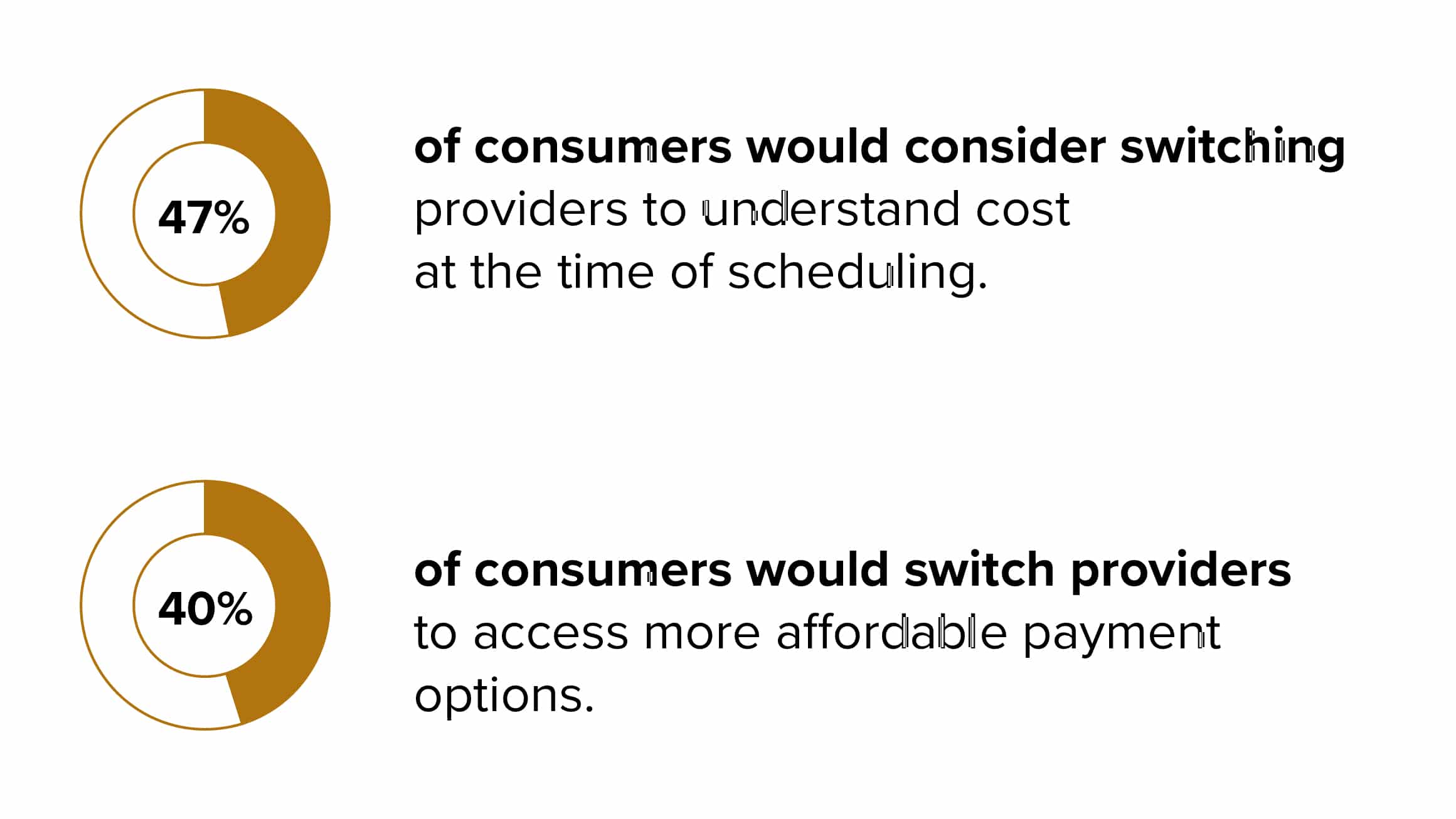 47%

of consumers would consider switching providers to understand cost at the time of scheduling.

40%

of consumers would switch providers to access more affordable payment options.